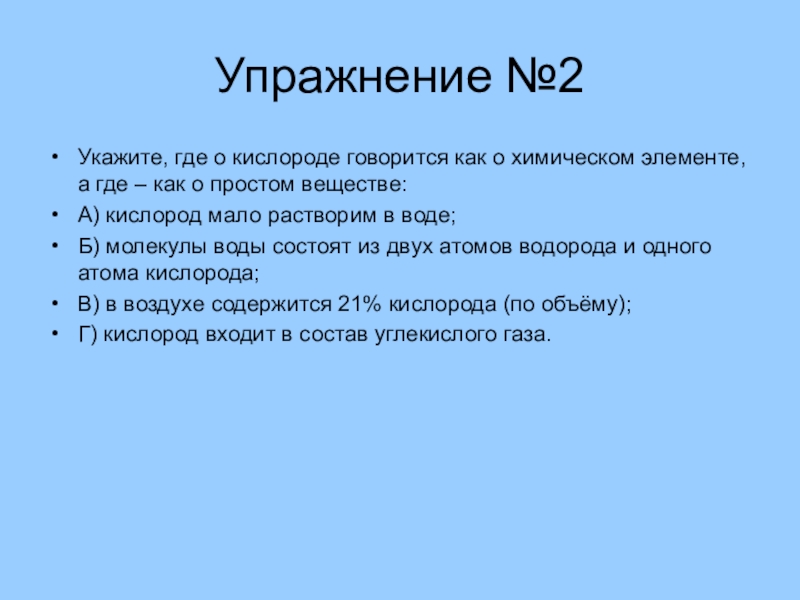 Упражнение №2

• Укажите, где о кислороде говорится как о химическом элементе, а где – как о простом веществе:
• А) кислород мало растворим в воде;
• Б) молекулы воды состоят из двух атомов водорода и одного атома кислорода;
• В) в воздухе содержится 21% кислорода (по объёму);
• Г) кислород входит в состав углекислого газа.